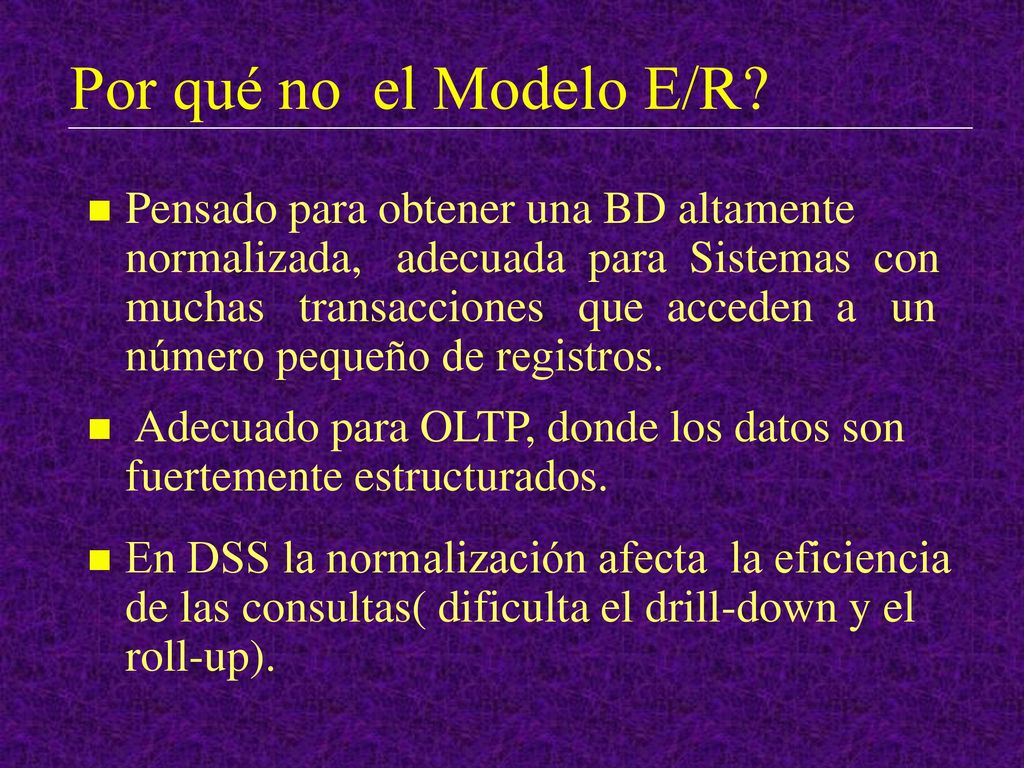 Por qué no el Modelo E/R?

Pensado para obtener una BD altamente normalizada, adecuada para Sistemas con muchas transacciones que acceden a un número pequeño de registros.

Adecuado para OLTP, donde los datos son fuertemente estructurados.

En DSS la normalización afecta la eficiencia de las consultas( dificulta el drill-down y el roll-up).